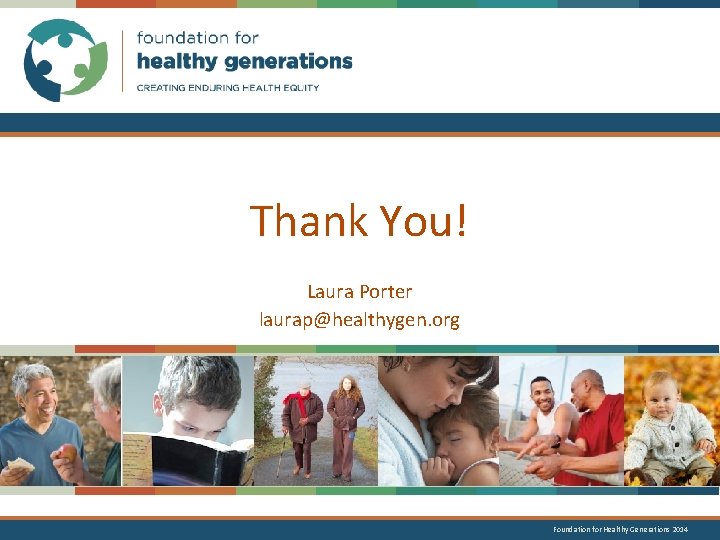 foundation for
healthy generations
CREATING ENDURING HEALTH EQUITY

Thank You!

Laura Porter
laurap@healthygen.org

Foundation for Healthy Generations 2014